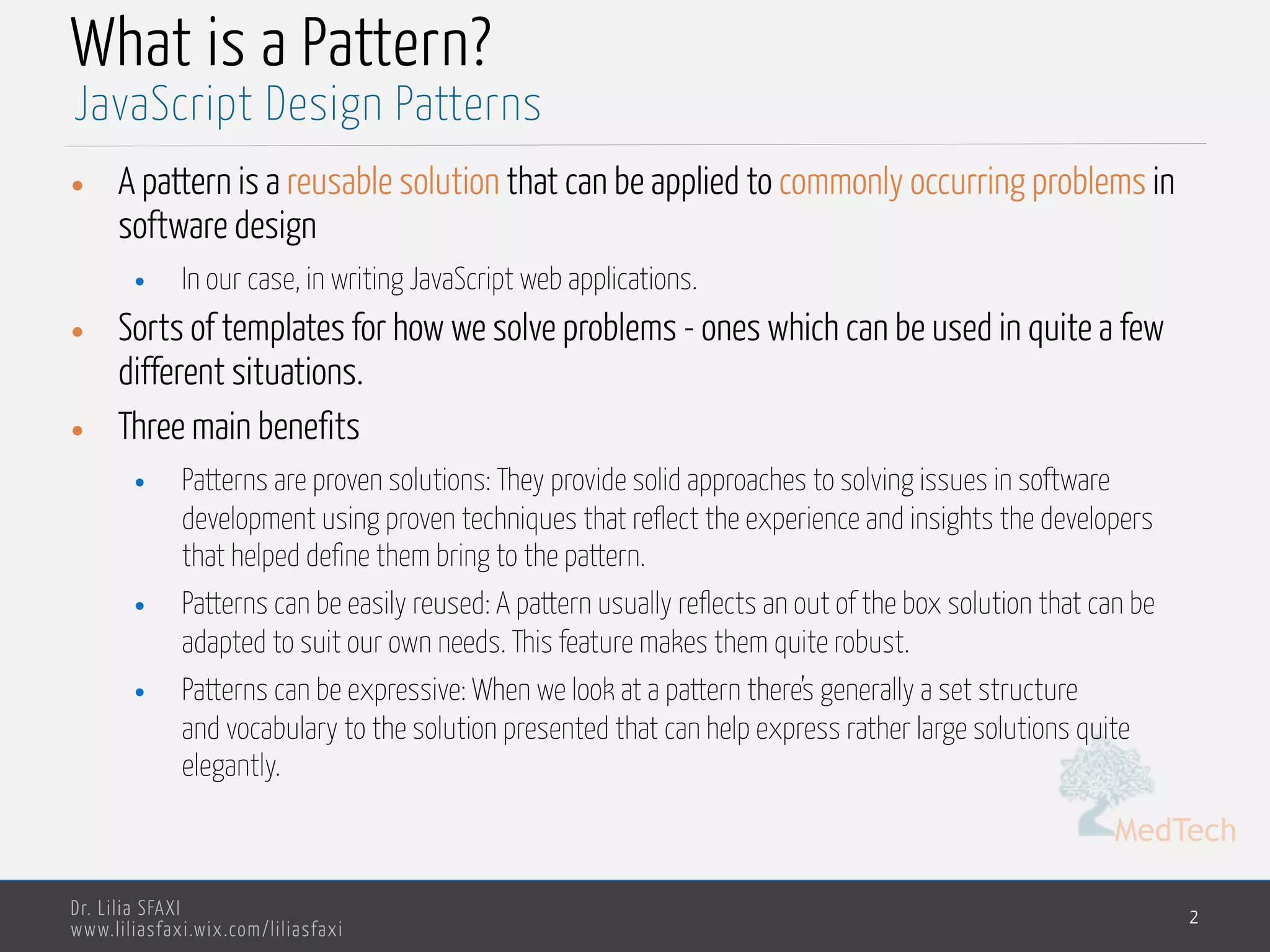 What is a Pattern?
JavaScript Design Patterns

• A pattern is a reusable solution that can be applied to commonly occurring problems in software design
  • In our case, in writing JavaScript web applications.
• Sorts of templates for how we solve problems - ones which can be used in quite a few different situations.
• Three main benefits
  • Patterns are proven solutions: They provide solid approaches to solving issues in software development using proven techniques that reflect the experience and insights the developers that helped define them bring to the pattern.
  • Patterns can be easily reused: A pattern usually reflects an out of the box solution that can be adapted to suit our own needs. This feature makes them quite robust.
  • Patterns can be expressive: When we look at a pattern there's generally a set structure and vocabulary to the solution presented that can help express rather large solutions quite elegantly.

MedTech

Dr. Lilia SFAXI
www.liliasfaxi.wix.com/liliasfaxi

2